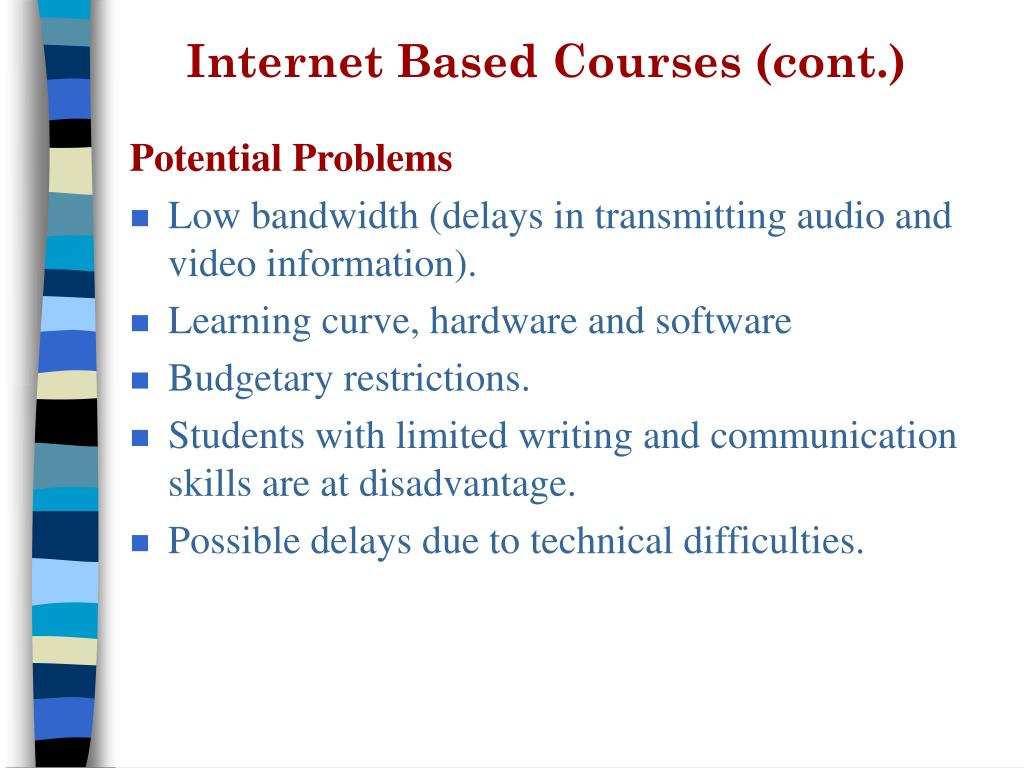 Internet Based Courses (cont.)

Potential Problems

- Low bandwidth (delays in transmitting audio and video information).
- Learning curve, hardware and software
- Budgetary restrictions.
- Students with limited writing and communication skills are at disadvantage.
- Possible delays due to technical difficulties.